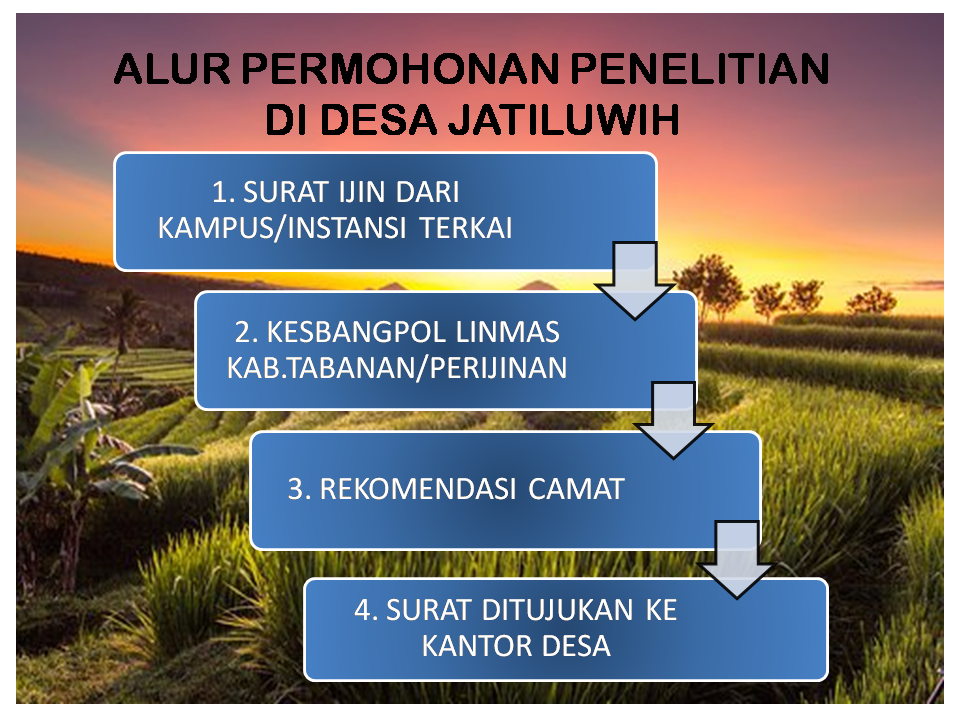 ALUR PERMOHONAN PENELITIAN DI DESA JATILUWIH

1. SURAT IJIN DARI KAMPUS/INSTANSI TERKAI

2. KESBANGPOL LINMAS KAB.TABANAN/PERIJINAN

3. REKOMENDASI CAMAT

4. SURAT DITUJUKAN KE KANTOR DESA